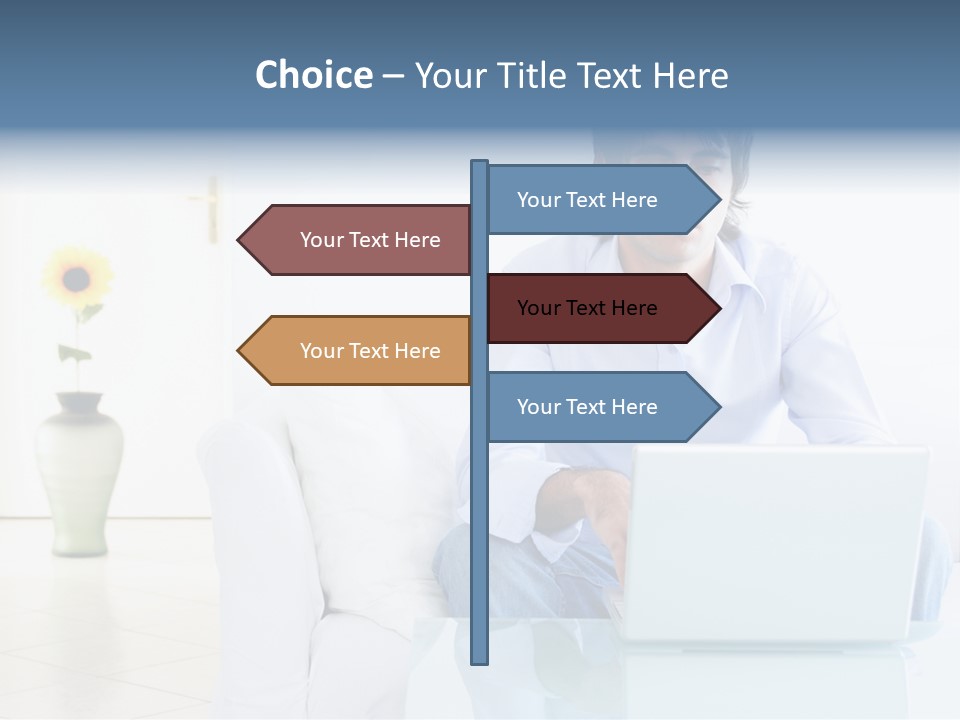 Choice – Your Title Text Here

Your Text Here

Your Text Here

Your Text Here

Your Text Here

Your Text Here